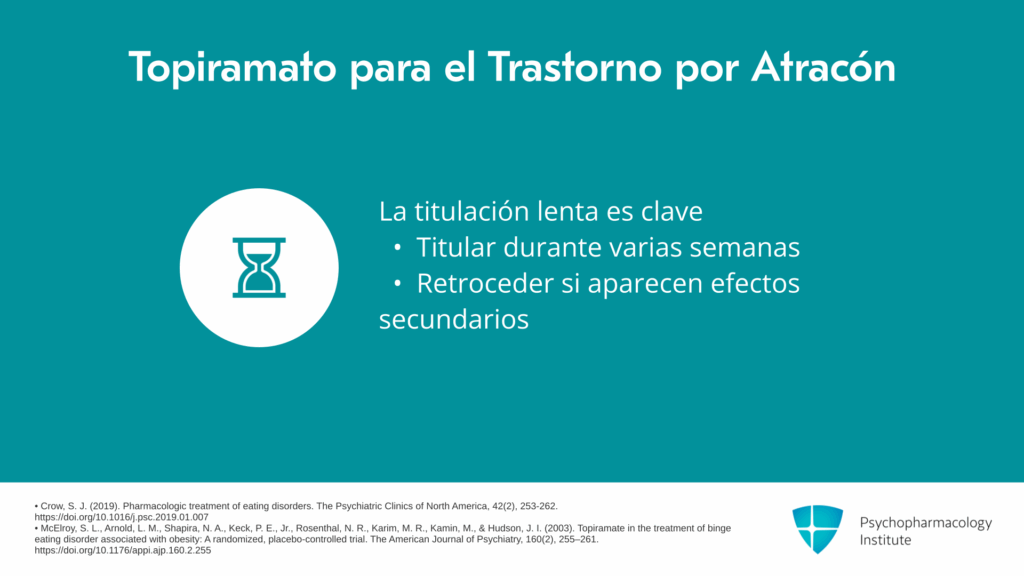 Topiramato para el Trastorno por Atracón

La titulación lenta es clave
• Titular durante varias semanas
• Retroceder si aparecen efectos secundarios

• Crow, S. J. (2019). Pharmacologic treatment of eating disorders. The Psychiatric Clinics of North America, 42(2), 253-262. https://doi.org/10.1016/j.psc.2019.01.007
• McElroy, S. L., Arnold, L. M., Shapira, N. A., Keck, P. E., Jr., Rosenthal, N. R., Karim, M. R., Kamin, M., & Hudson, J. I. (2003). Topiramate in the treatment of binge eating disorder associated with obesity: A randomized, placebo-controlled trial. The American Journal of Psychiatry, 160(2), 255–261. https://doi.org/10.1176/appi.ajp.160.2.255

Psychopharmacology Institute